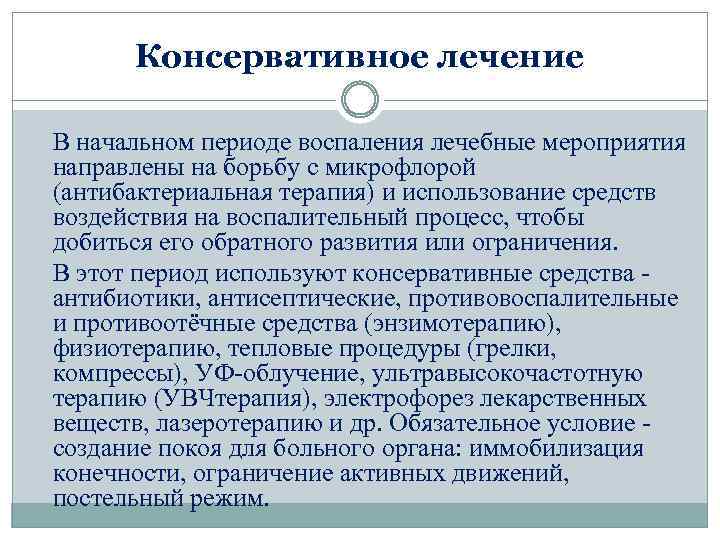 Консервативное лечение

В начальном периоде воспаления лечебные мероприятия направлены на борьбу с микрофлорой (антибактериальная терапия) и использование средств воздействия на воспалительный процесс, чтобы добиться его обратного развития или ограничения.

В этот период используют консервативные средства - антибиотики, антисептические, противовоспалительные и противоотёчные средства (энзимотерапию), физиотерапию, тепловые процедуры (грелки, компрессы), УФ-облучение, ультравысокочастотную терапию (УВЧтерапия), электрофорез лекарственных веществ, лазеротерапию и др. Обязательное условие - создание покоя для больного органа: иммобилизация конечности, ограничение активных движений, постельный режим.